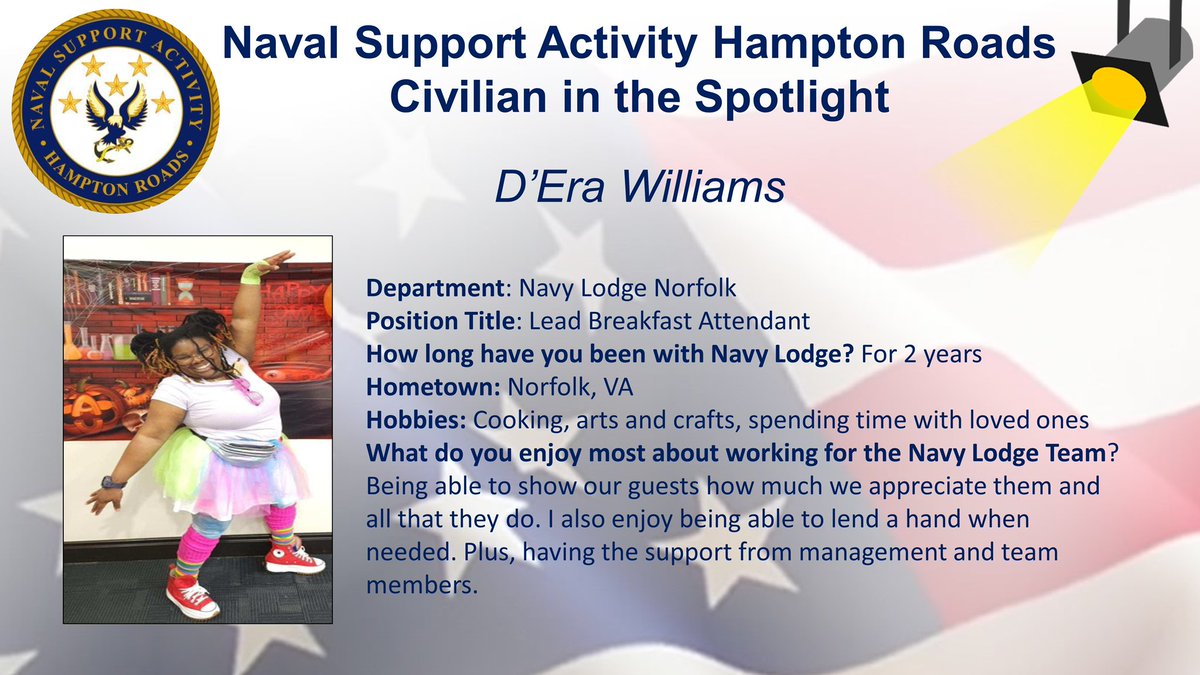 NAVAL SUPPORT ACTIVITY
HAMPTON ROADS

Naval Support Activity Hampton Roads
Civilian in the Spotlight

D'Era Williams

Department: Navy Lodge Norfolk
Position Title: Lead Breakfast Attendant
How long have you been with Navy Lodge? For 2 years
Hometown: Norfolk, VA
Hobbies: Cooking, arts and crafts, spending time with loved ones
What do you enjoy most about working for the Navy Lodge Team? Being able to show our guests how much we appreciate them and all that they do. I also enjoy being able to lend a hand when needed. Plus, having the support from management and team members.